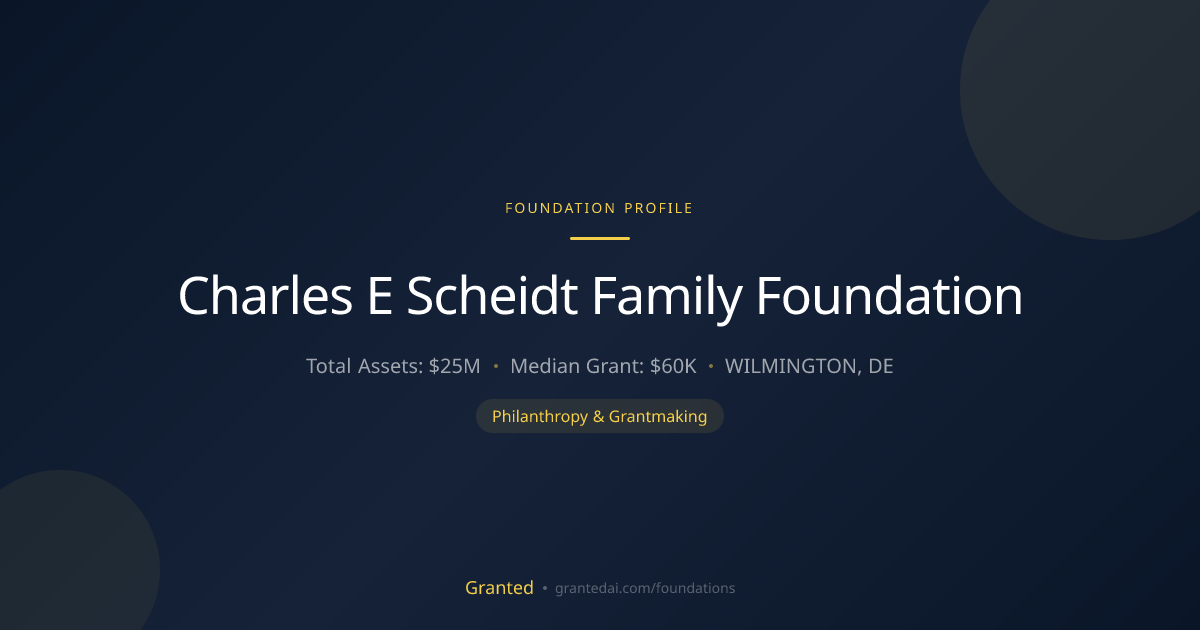 FOUNDATION PROFILE

Charles E Scheidt Family Foundation

Total Assets: $25M • Median Grant: $60K • WILMINGTON, DE

Philanthropy & Grantmaking

Granted • grantedai.com/foundations